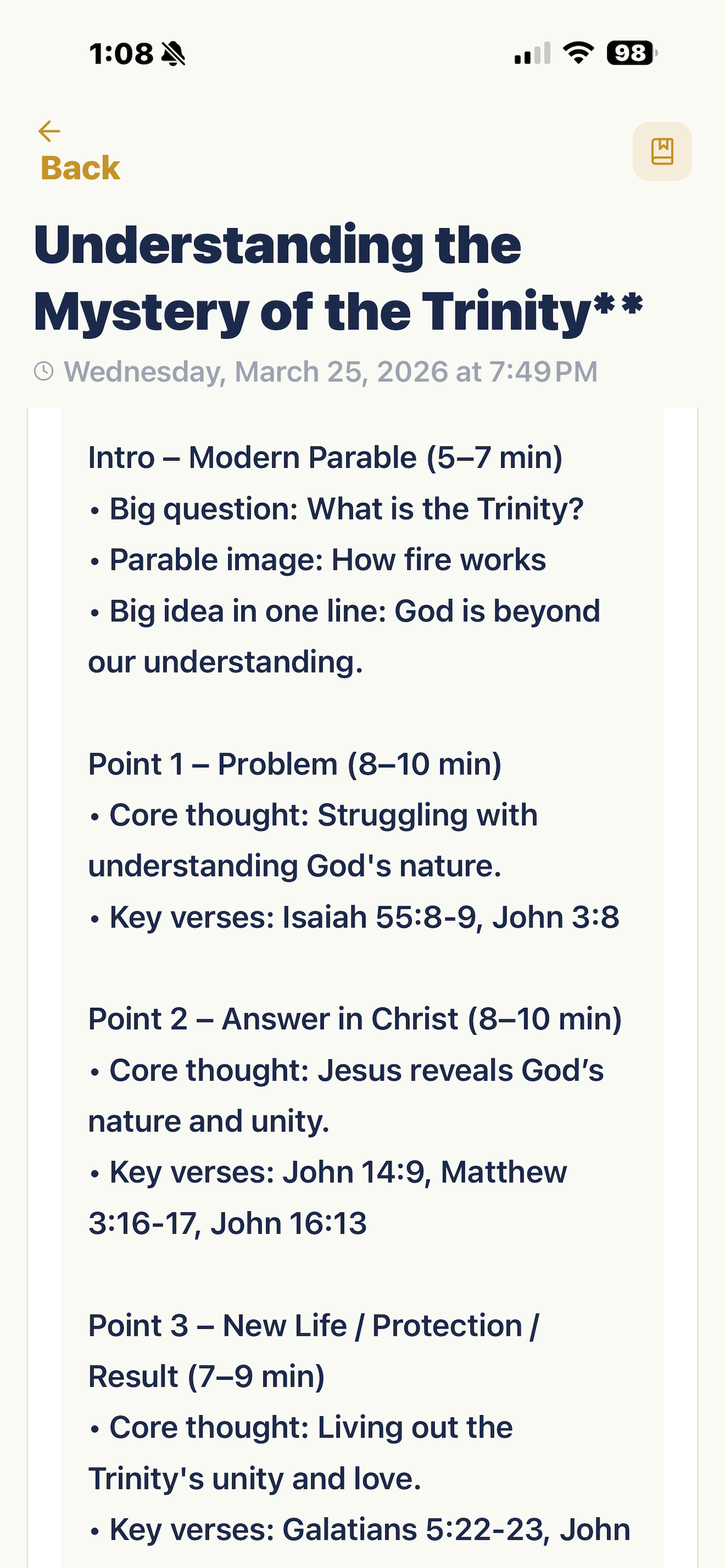 1:08

98

Back

Understanding the Mystery of the Trinity**

Wednesday, March 25, 2026 at 7:49 PM

Intro – Modern Parable (5–7 min)
• Big question: What is the Trinity?
• Parable image: How fire works
• Big idea in one line: God is beyond our understanding.

Point 1 – Problem (8–10 min)
• Core thought: Struggling with understanding God's nature.
• Key verses: Isaiah 55:8-9, John 3:8

Point 2 – Answer in Christ (8–10 min)
• Core thought: Jesus reveals God’s nature and unity.
• Key verses: John 14:9, Matthew 3:16-17, John 16:13

Point 3 – New Life / Protection / Result (7–9 min)
• Core thought: Living out the Trinity's unity and love.
• Key verses: Galatians 5:22-23, John